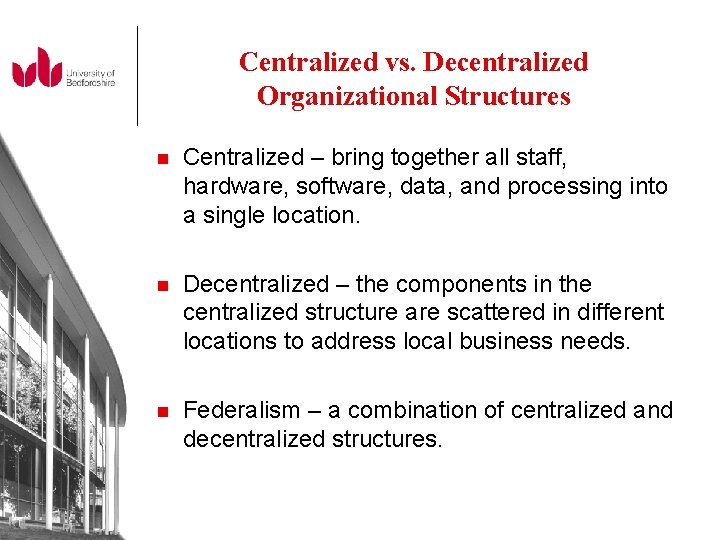 University of Bedfordshire

Centralized vs. Decentralized Organizational Structures

Centralized – bring together all staff, hardware, software, data, and processing into a single location.

Decentralized – the components in the centralized structure are scattered in different locations to address local business needs.

Federalism – a combination of centralized and decentralized structures.